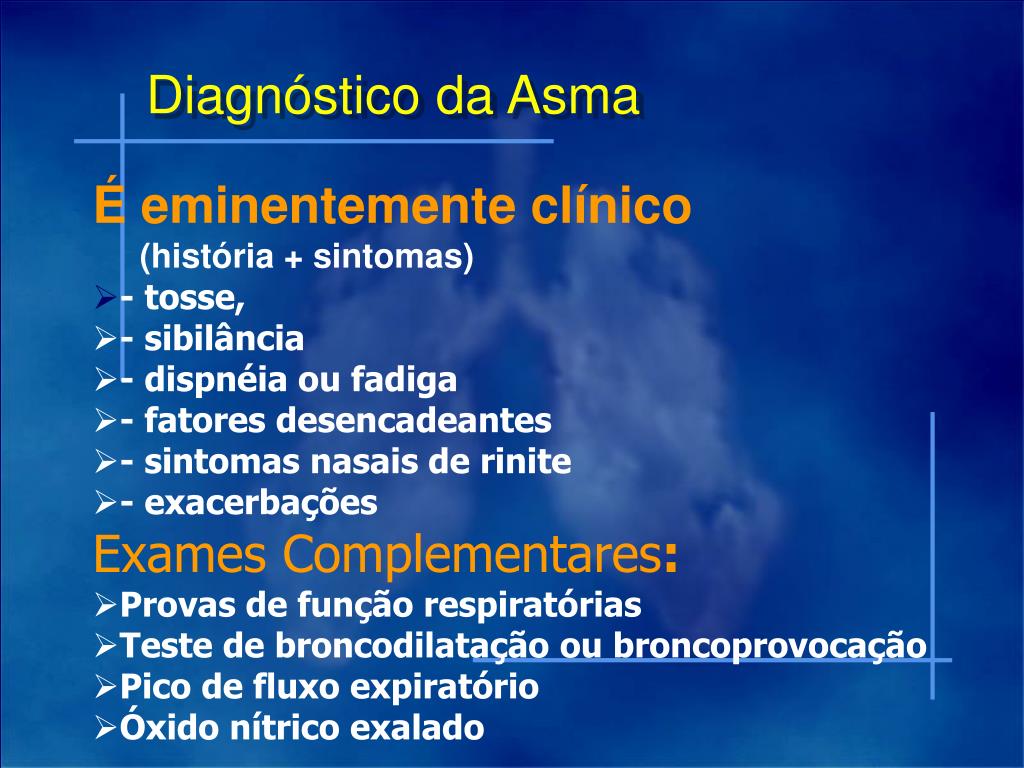 Diagnóstico da Asma

É eminentemente clínico
(história + sintomas)
➢- tosse,
➢- sibilância
➢- dispnéia ou fadiga
➢- fatores desencadeantes
➢- sintomas nasais de rinite
➢- exacerbações

Exames Complementares:
➢Provas de função respiratórias
➢Teste de broncodilatação ou broncoprovocação
➢Pico de fluxo expiratório
➢Óxido nítrico exalado